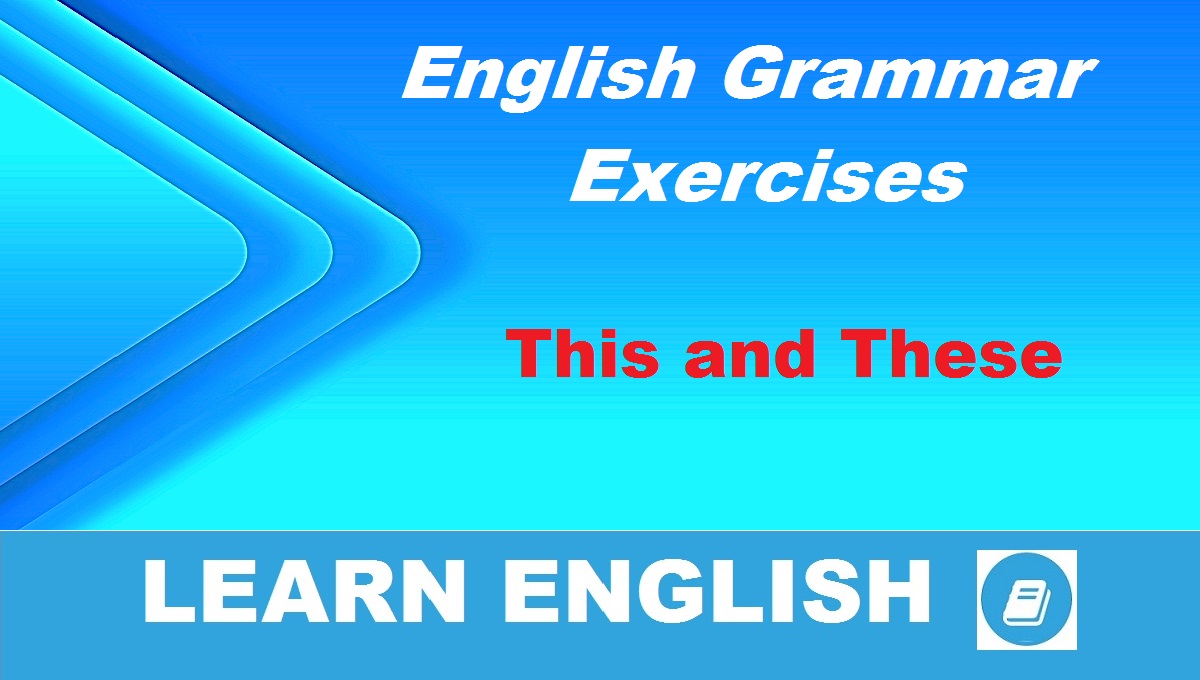 English Grammar Exercises

This and These

LEARN ENGLISH